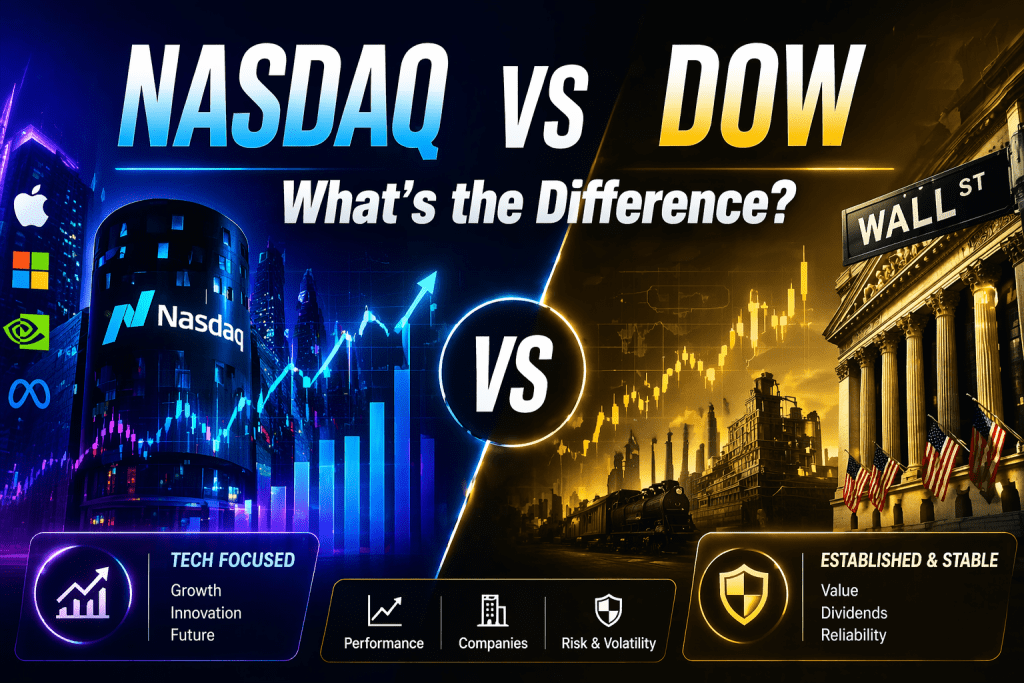 NASDAQ VS DOW

What's the Difference?

WALL ST

Nasdaq

VS

TECH FOCUSED
Growth
Innovation
Future

Performance
Companies
Risk & Volatility

ESTABLISHED & STABLE
Value
Dividends
Reliability